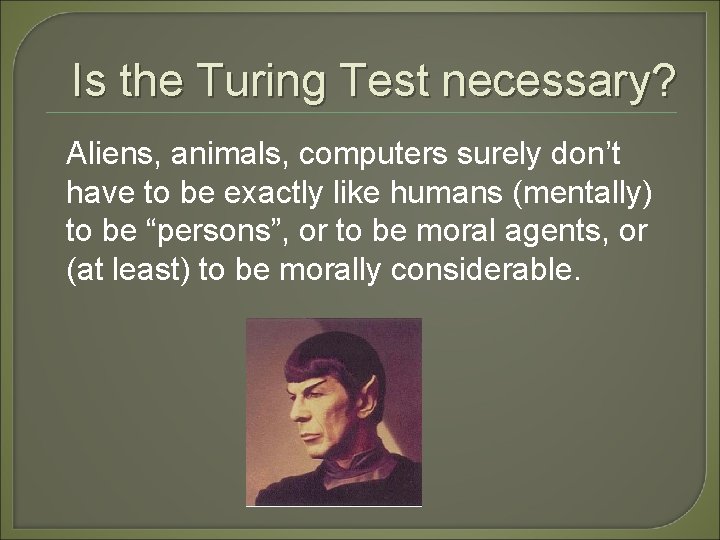 Is the Turing Test necessary?

Aliens, animals, computers surely don’t have to be exactly like humans (mentally) to be “persons”, or to be moral agents, or (at least) to be morally considerable.